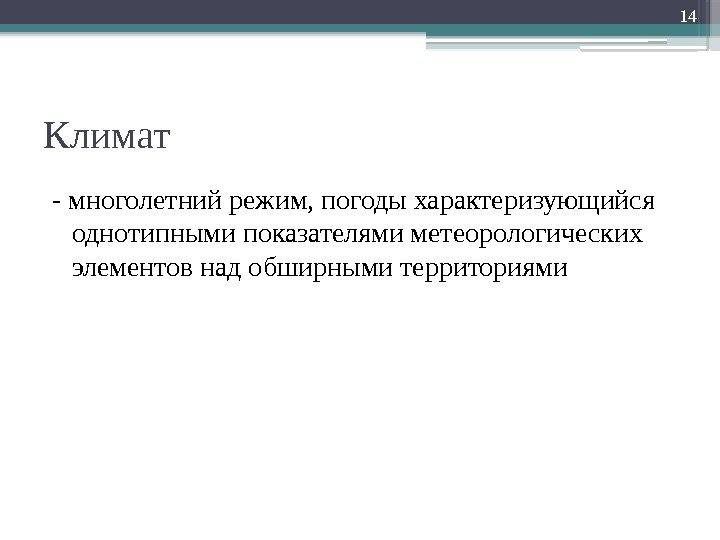 14

Климат

- многолетний режим, погоды характеризующийся однотипными показателями метеорологических элементов над обширными территориями